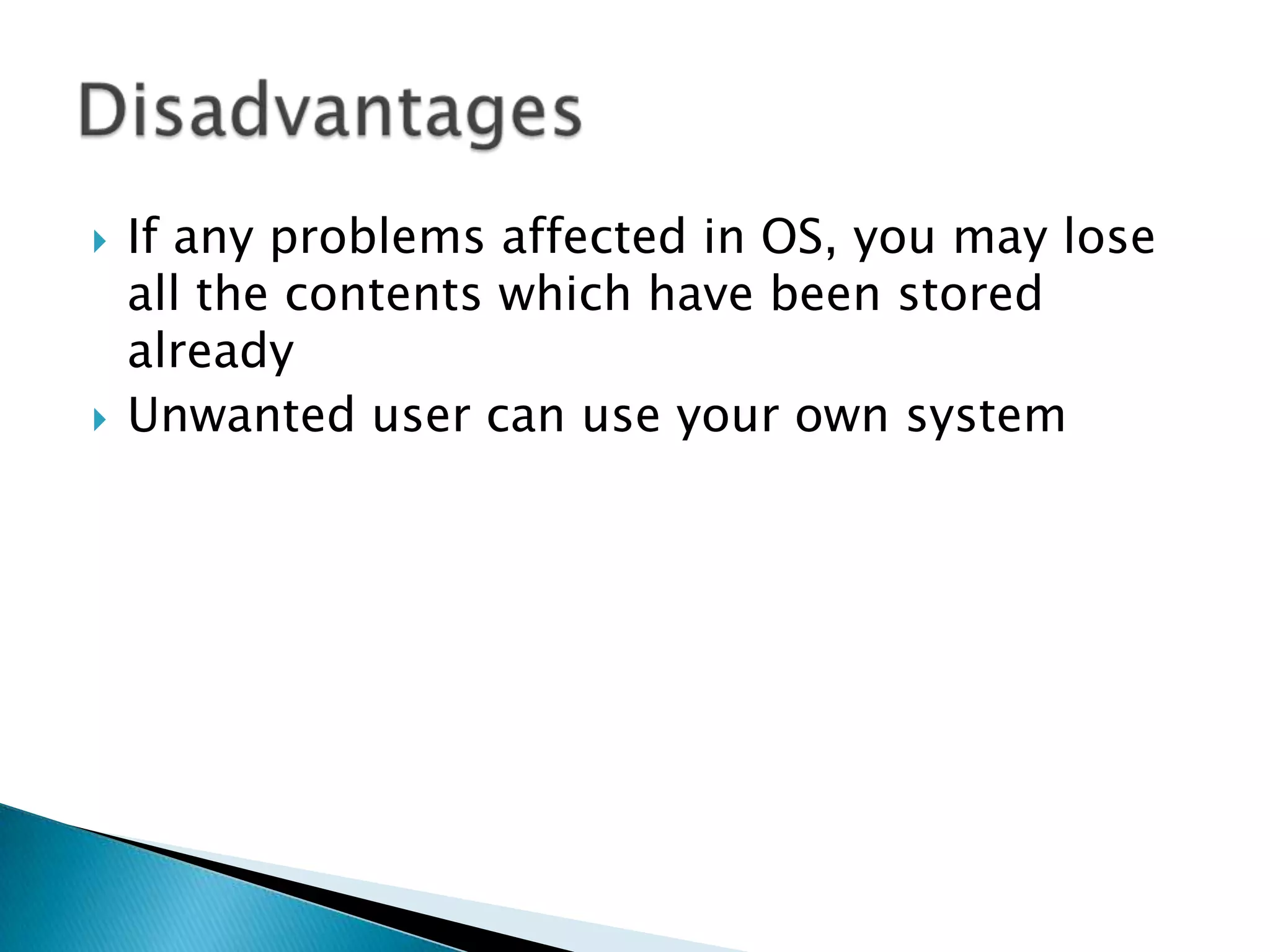 Disadvantages

If any problems affected in OS, you may lose all the contents which have been stored already

Unwanted user can use your own system